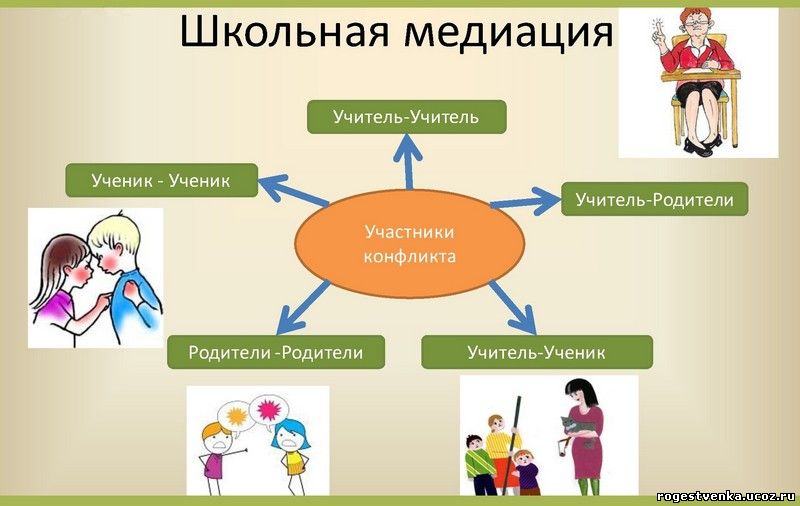 Школьная медиация

Учитель-Учитель

Ученик - Ученик

Учитель-Родители

Участники конфликта

Родители -Родители

Учитель-Ученик

rogestvenka.ucoz.ru